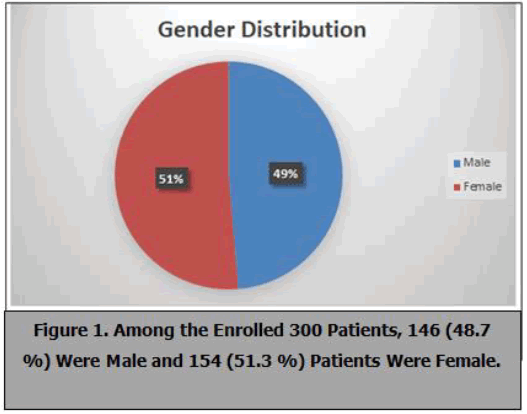 Gender Distribution

51%

49%

Male

Female

Figure 1. Among the Enrolled 300 Patients, 146 (48.7 %) Were Male and 154 (51.3 %) Patients Were Female.